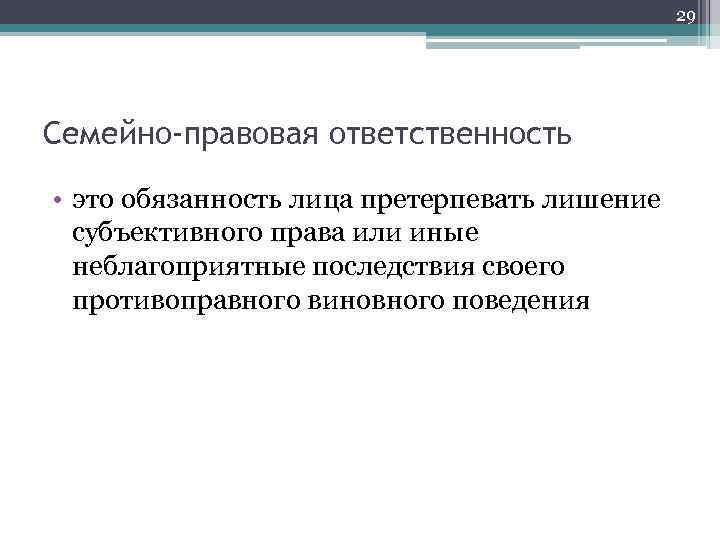 29

Семейно-правовая ответственность

• это обязанность лица претерпевать лишение субъективного права или иные неблагоприятные последствия своего противоправного виновного поведения